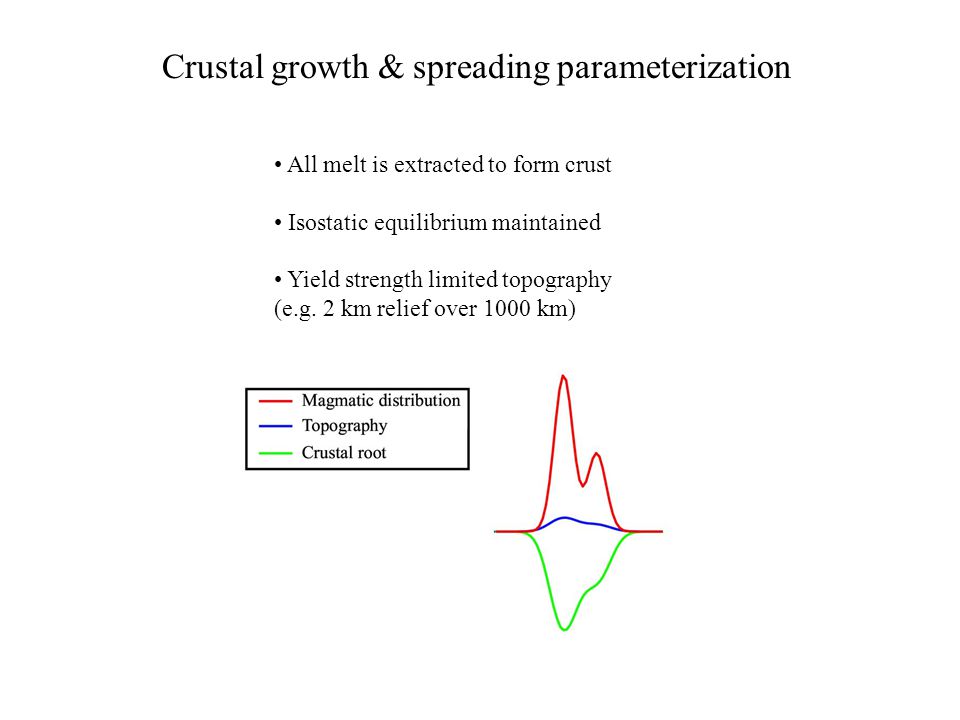 Crustal growth & spreading parameterization

• All melt is extracted to form crust

• Isostatic equilibrium maintained

• Yield strength limited topography (e.g. 2 km relief over 1000 km)

Magmatic distribution
Topography
Crustal root